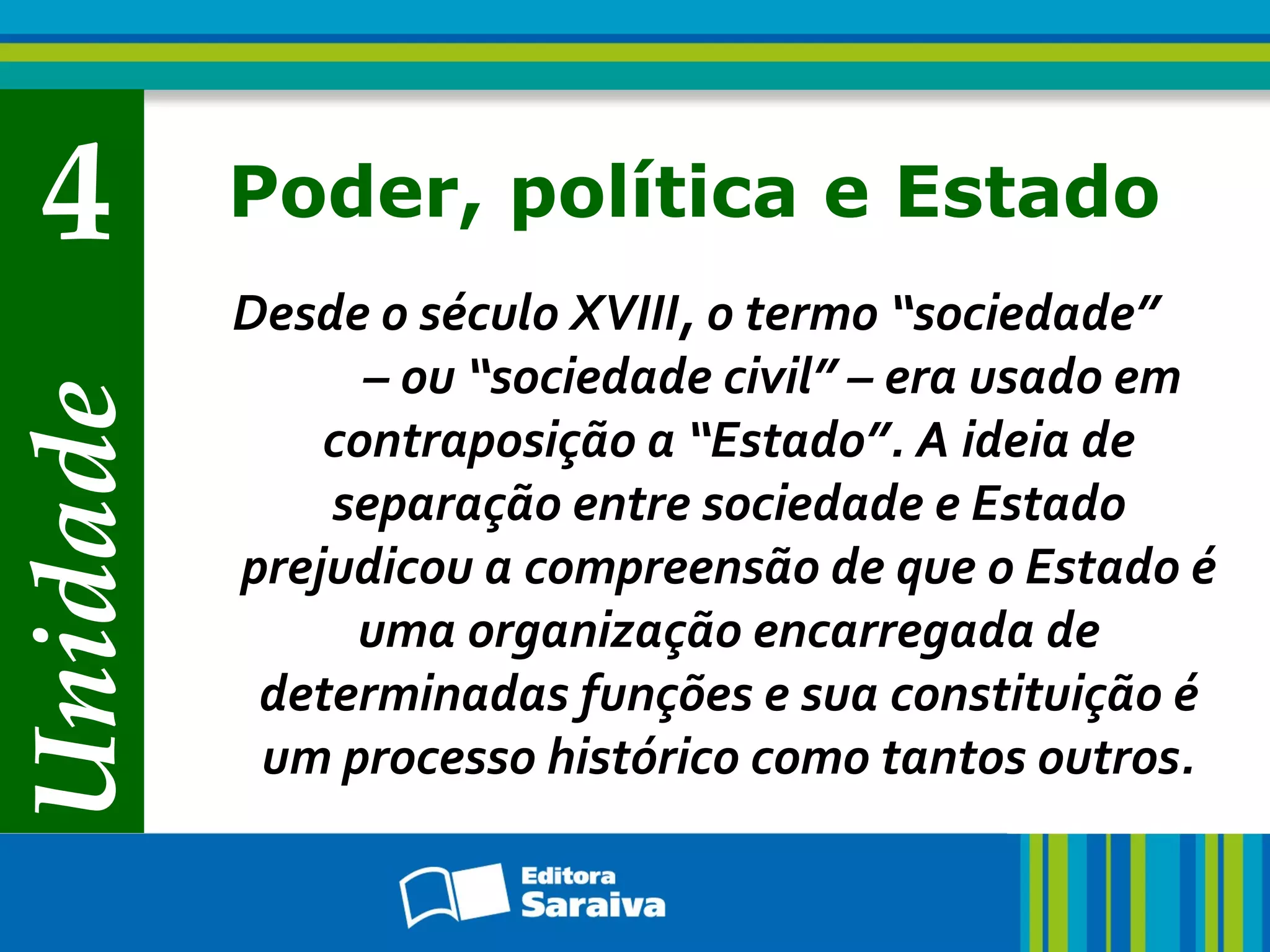 Unidade 4

Poder, política e Estado

Desde o século XVIII, o termo “sociedade” – ou “sociedade civil” – era usado em contraposição a “Estado”. A ideia de separação entre sociedade e Estado prejudicou a compreensão de que o Estado é uma organização encarregada de determinadas funções e sua constituição é um processo histórico como tantos outros.

Editora Saraiva